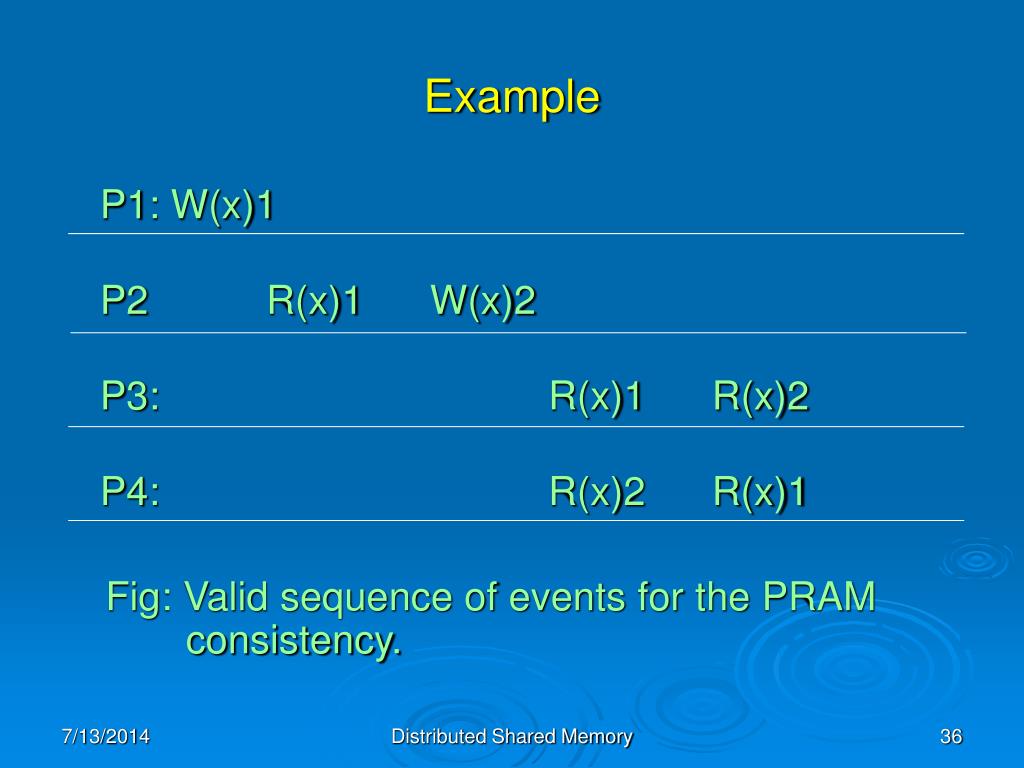 Example

P1: W(x)1

P2 R(x)1 W(x)2

P3: R(x)1 R(x)2

P4: R(x)2 R(x)1

Fig: Valid sequence of events for the PRAM consistency.

7/13/2014

Distributed Shared Memory

36